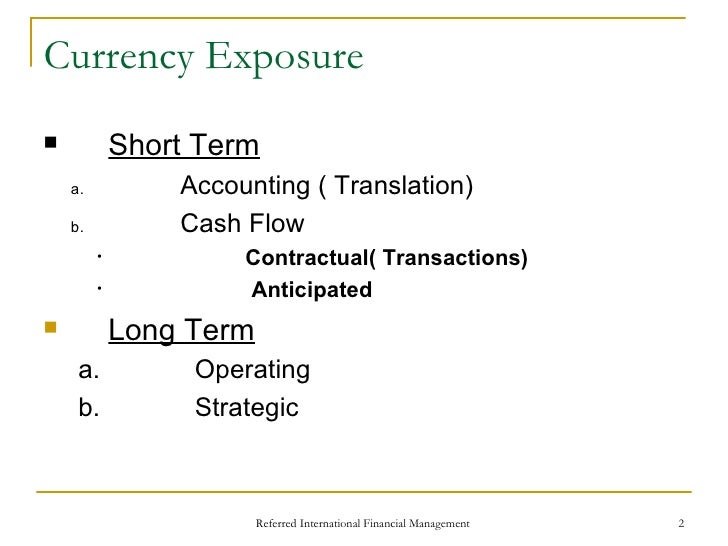 Currency Exposure

■ Short Term

a. Accounting ( Translation)

b. Cash Flow

· Contractual( Transactions)

· Anticipated

■ Long Term

a. Operating

b. Strategic

Referred International Financial Management 2